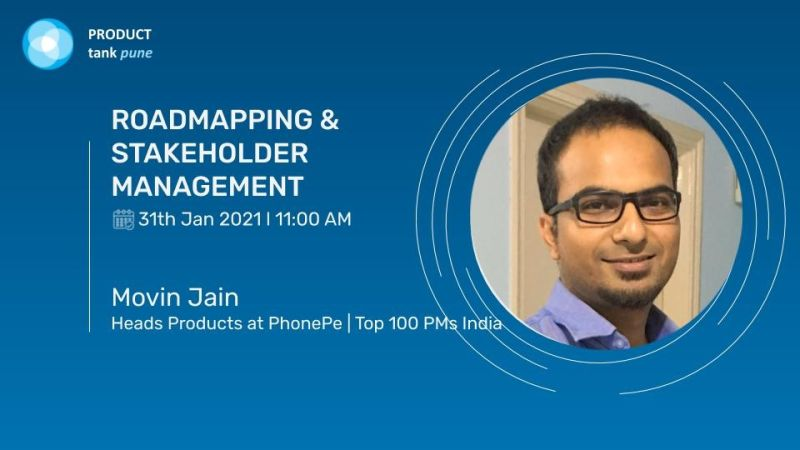 PRODUCT
tank pune

ROADMAPPING & STAKEHOLDER MANAGEMENT

31th Jan 2021 | 11:00 AM

Movin Jain
Heads Products at PhonePe | Top 100 PMs India